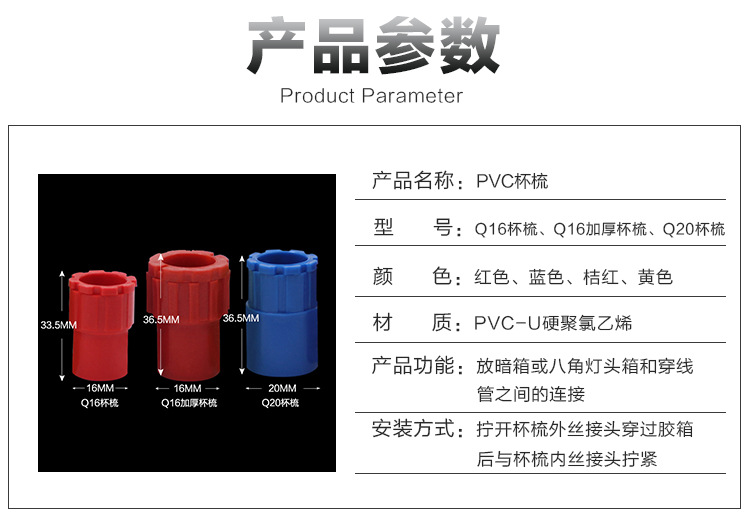 产品参数
Product Parameter

33.5MM
16MM
Q16杯梳

36.5MM
16MM
Q16加厚杯梳

36.5MM
20MM
Q20杯梳

产品名称：PVC杯梳

型　　号：Q16杯梳、Q16加厚杯梳、Q20杯梳

颜　　色：红色、蓝色、桔红、黄色

材　　质：PVC-U硬聚氯乙烯

产品功能：放暗箱或八角灯头箱和穿线管之间的连接

安装方式：拧开杯梳外丝接头穿过胶箱后与杯梳内丝接头拧紧